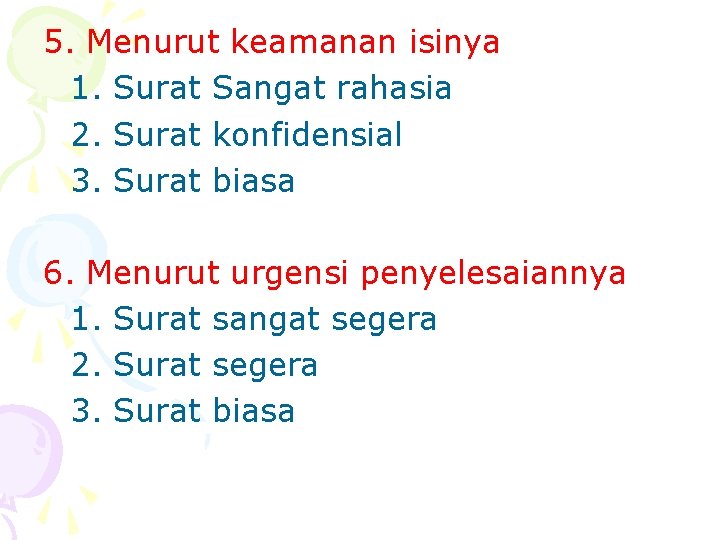 5. Menurut keamanan isinya
1. Surat Sangat rahasia
2. Surat konfidensial
3. Surat biasa

6. Menurut urgensi penyelesaiannya
1. Surat sangat segera
2. Surat segera
3. Surat biasa